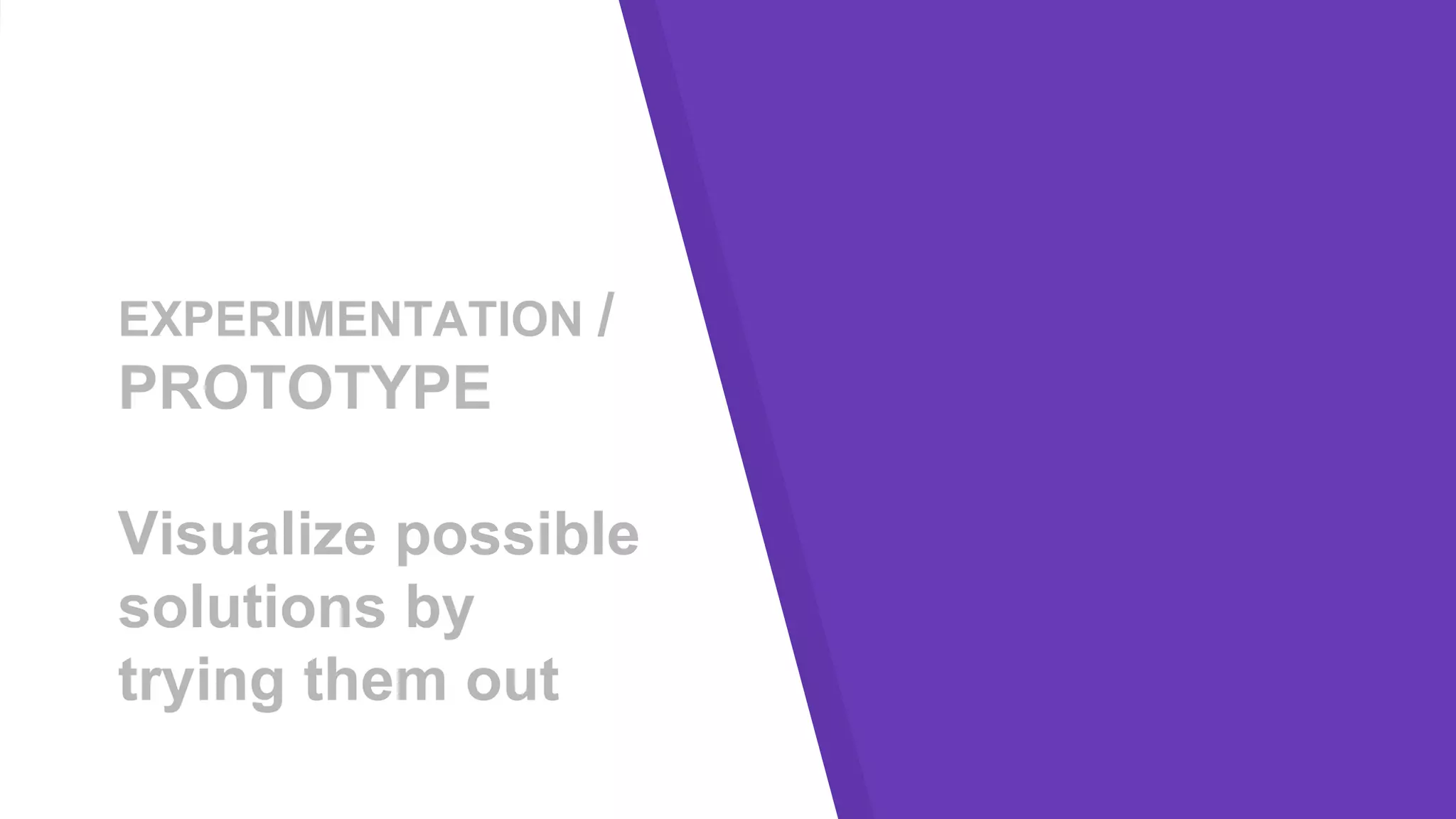 EXPERIMENTATION /
PROTOTYPE

Visualize possible solutions by trying them out